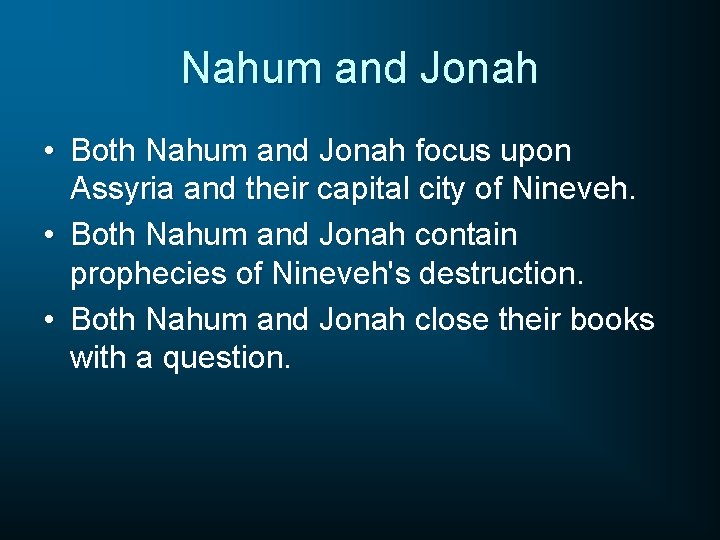 Nahum and Jonah

• Both Nahum and Jonah focus upon Assyria and their capital city of Nineveh.
• Both Nahum and Jonah contain prophecies of Nineveh's destruction.
• Both Nahum and Jonah close their books with a question.